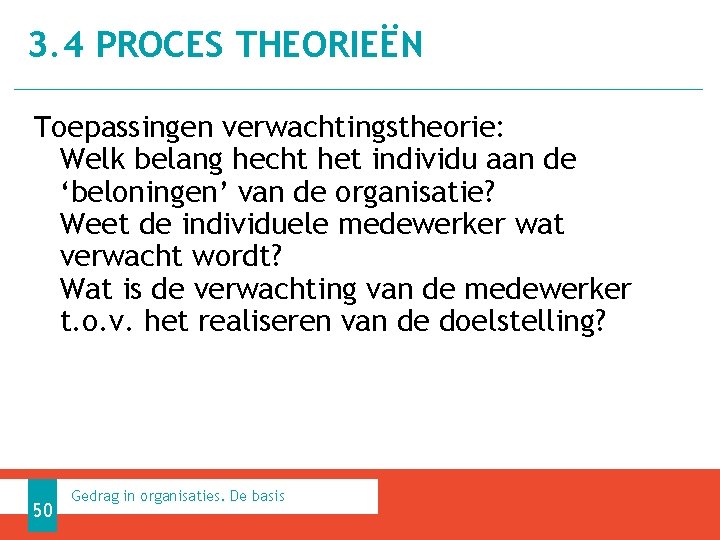 3.4 PROCES THEORIEËN

Toepassingen verwachtingstheorie:
Welk belang hecht het individu aan de ‘beloningen’ van de organisatie?
Weet de individuele medewerker wat verwacht wordt?
Wat is de verwachting van de medewerker t.o.v. het realiseren van de doelstelling?

50

Gedrag in organisaties. De basis